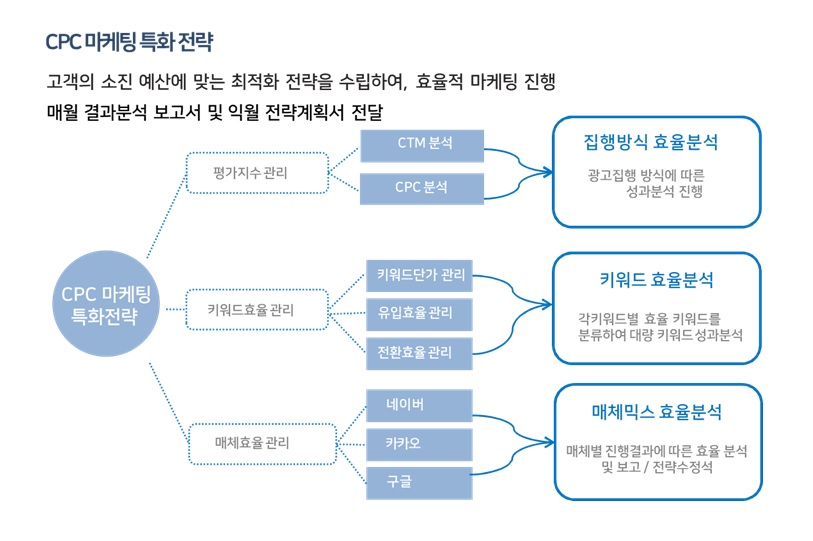 CPC 마케팅 특화 전략

고객의 소진 예산에 맞는 최적화 전략을 수립하여, 효율적 마케팅 진행
매월 결과분석 보고서 및 익월 전략계획서 전달

CPC 마케팅 특화전략

평가지수 관리

CTM 분석

CPC 분석

집행방식 효율분석

광고집행 방식에 따른 성과분석 진행

키워드효율 관리

키워드단가 관리

유입효율 관리

전환효율 관리

키워드 효율분석

각키워드별 효율 키워드를 분류하여 대량 키워드성과분석

매체효율 관리

네이버

카카오

구글

매체믹스 효율분석

매체별 진행결과에 따른 효율 분석 및 보고 / 전략수정석